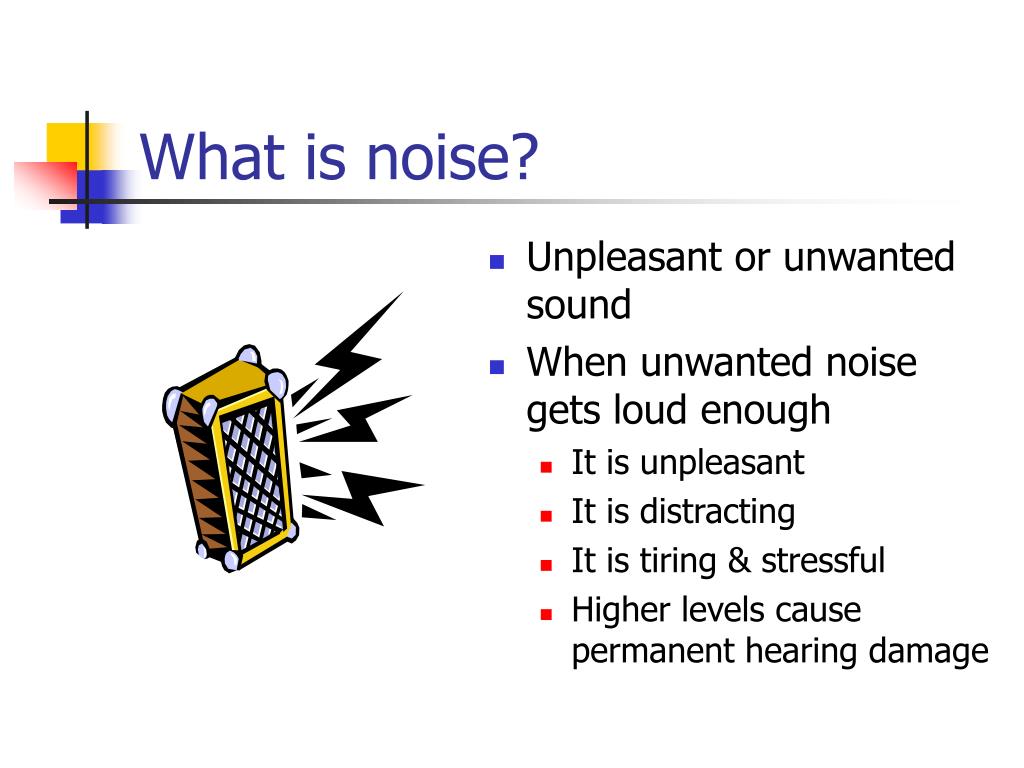 What is noise?

- Unpleasant or unwanted sound
- When unwanted noise gets loud enough
  - It is unpleasant
  - It is distracting
  - It is tiring & stressful
  - Higher levels cause permanent hearing damage